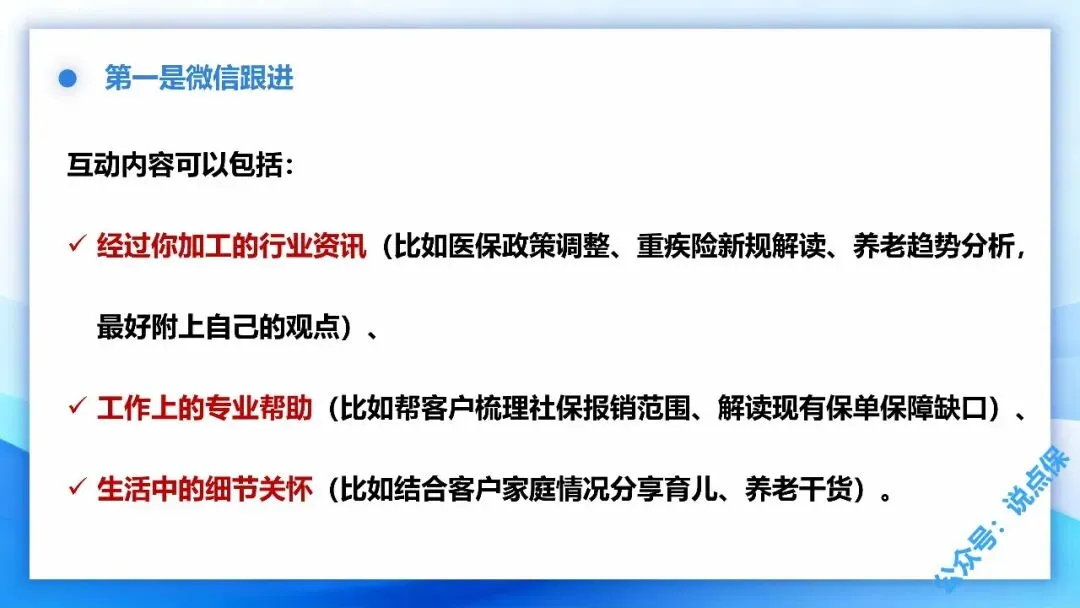 第一是微信跟进

互动内容可以包括：

✓ 经过你加工的行业资讯（比如医保政策调整、重疾险新规解读、养老趋势分析，最好附上自己的观点）、

✓ 工作上的专业帮助（比如帮客户梳理社保报销范围、解读现有保单保障缺口）、

✓ 生活中的细节关怀（比如结合客户家庭情况分享育儿、养老干货）。

公众号：说点保